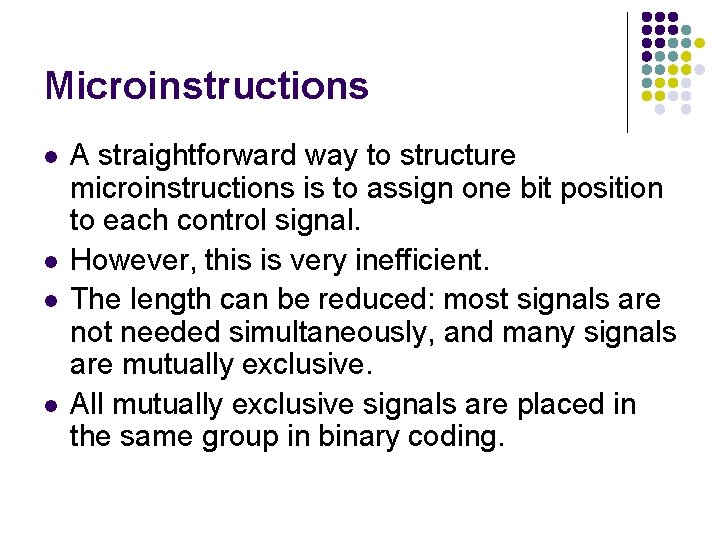 Microinstructions

- A straightforward way to structure microinstructions is to assign one bit position to each control signal.
- However, this is very inefficient.
- The length can be reduced: most signals are not needed simultaneously, and many signals are mutually exclusive.
- All mutually exclusive signals are placed in the same group in binary coding.